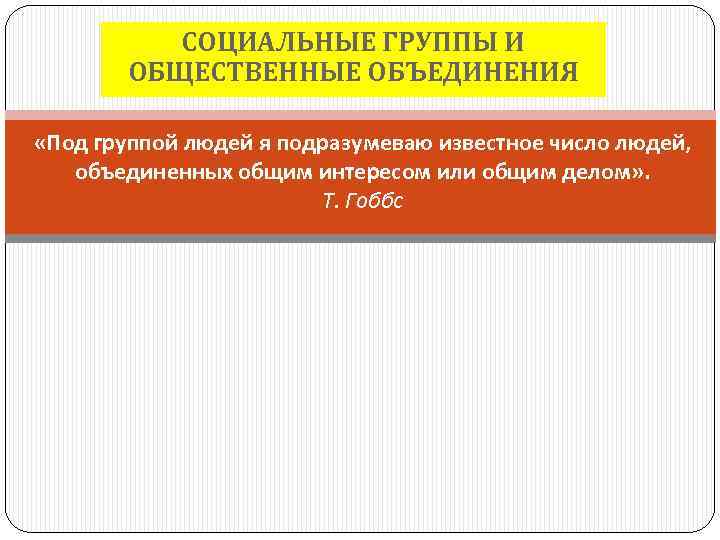 СОЦИАЛЬНЫЕ ГРУППЫ И ОБЩЕСТВЕННЫЕ ОБЪЕДИНЕНИЯ

«Под группой людей я подразумеваю известное число людей, объединенных общим интересом или общим делом».
Т. Гоббс